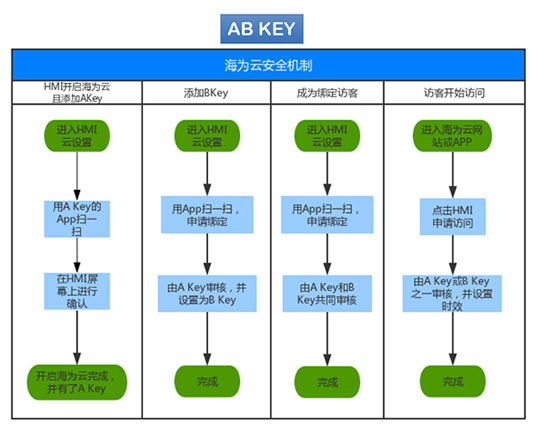 AB KEY

海为云安全机制

HMI开启海为云且添加AKey

进入HMI云设置

用A Key的App扫一扫

在HMI屏幕上进行确认

开启海为云完成，并有了A Key

添加BKey

进入HMI云设置

用App扫一扫，申请绑定

由A Key审核，并设置为B Key

完成

成为绑定访客

进入HMI云设置

用App扫一扫，申请绑定

由A Key和B Key共同审核

完成

访客开始访问

进入海为云网站或APP

点击HMI申请访问

由A Key或B Key之一审核，并设置时效

完成